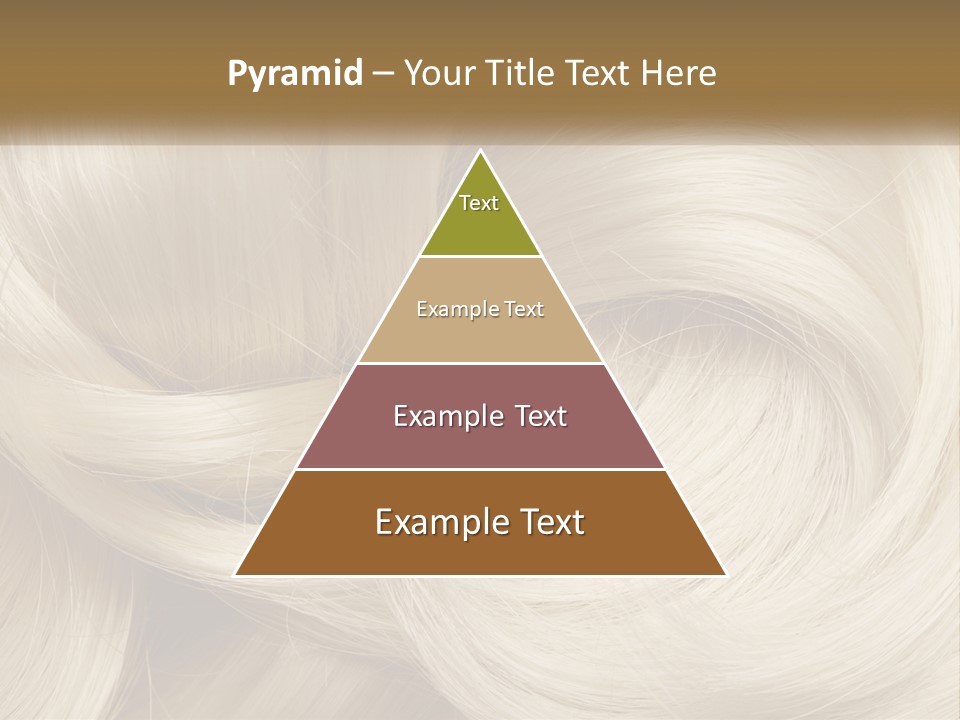 Pyramid – Your Title Text Here

Text

Example Text

Example Text

Example Text